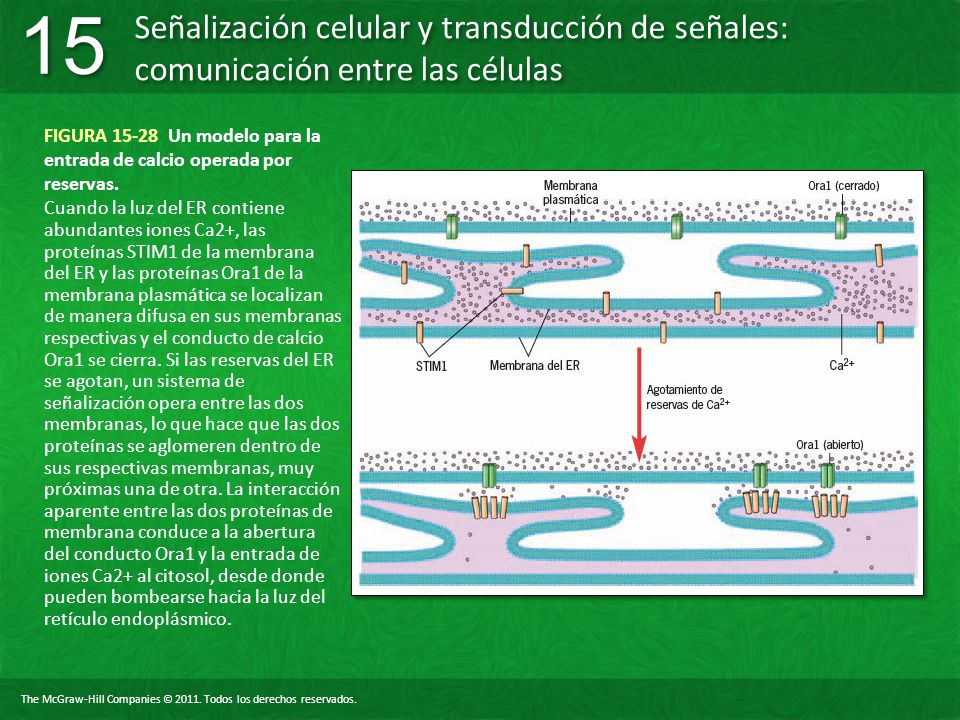 15 Señalización celular y transducción de señales: comunicación entre las células

FIGURA 15-28 Un modelo para la entrada de calcio operada por reservas.

Cuando la luz del ER contiene abundantes iones Ca2+, las proteínas STIM1 de la membrana del ER y las proteínas Ora1 de la membrana plasmática se localizan de manera difusa en sus membranas respectivas y el conducto de calcio Ora1 se cierra. Si las reservas del ER se agotan, un sistema de señalización opera entre las dos membranas, lo que hace que las dos proteínas se aglomeren dentro de sus respectivas membranas, muy próximas una de otra. La interacción aparente entre las dos proteínas de membrana conduce a la abertura del conducto Ora1 y la entrada de iones Ca2+ al citosol, desde donde pueden bombearse hacia la luz del retículo endoplásmico.

Membrana plasmática

Ora1 (cerrado)

STIM1

Membrana del ER

$Ca^{2+}$

Agotamiento de reservas de $Ca^{2+}$

Ora1 (abierto)

The McGraw-Hill Companies © 2011. Todos los derechos reservados.